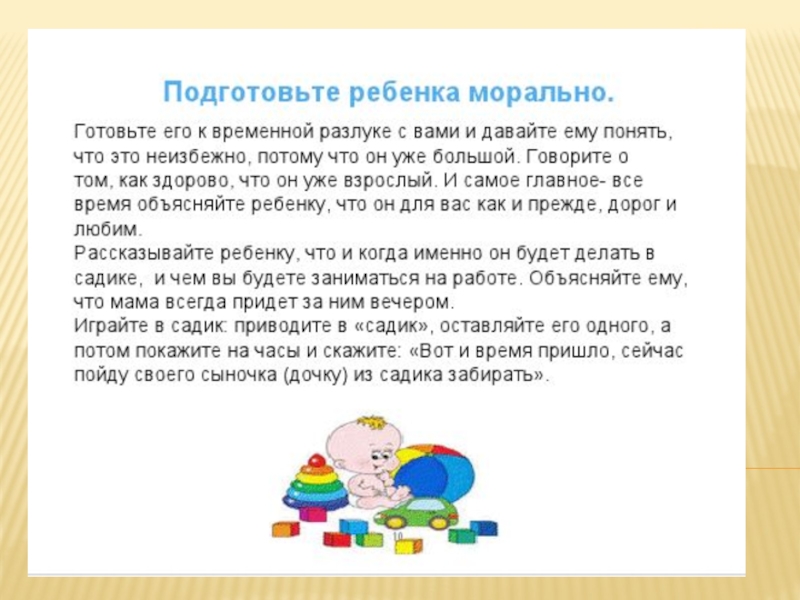 Подготовьте ребенка морально.

Готовьте его к временной разлуке с вами и давайте ему понять, что это неизбежно, потому что он уже большой. Говорите о том, как здорово, что он уже взрослый. И самое главное- все время объясняйте ребенку, что он для вас как и прежде, дорог и любим.
Рассказывайте ребенку, что и когда именно он будет делать в садике, и чем вы будете заниматься на работе. Объясняйте ему, что мама всегда придет за ним вечером.
Играйте в садик: приводите в «садик», оставляйте его одного, а потом покажите на часы и скажите: «Вот и время пришло, сейчас пойду своего сыночка (дочку) из садика забирать».